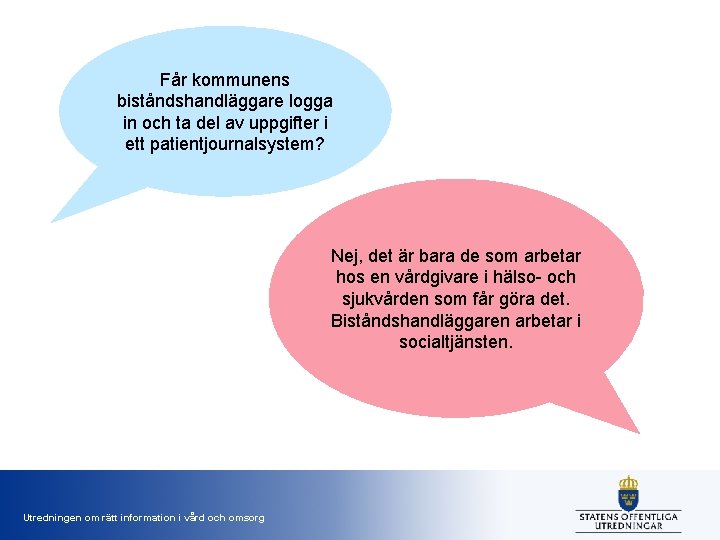 Får kommunens biståndshandläggare logga in och ta del av uppgifter i ett patientjournalsystem?

Nej, det är bara de som arbetar hos en vårdgivare i hälso- och sjukvården som får göra det. Biståndshandläggaren arbetar i socialtjänsten.

Utredningen om rätt information i vård och omsorg

STATENS OFFENTLIGA UTREDNINGAR